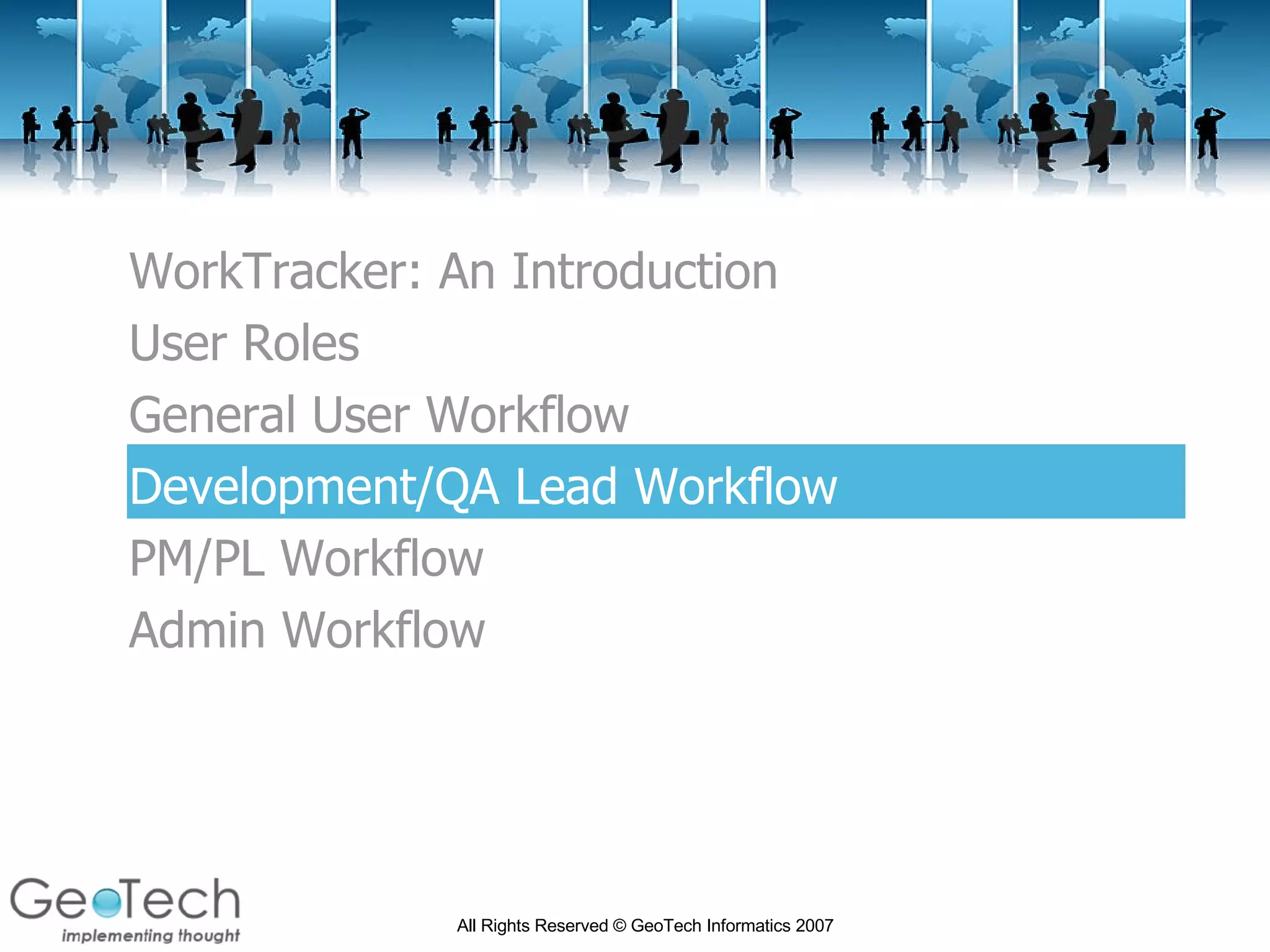 WorkTracker: An Introduction
User Roles
General User Workflow
Development/QA Lead Workflow
PM/PL Workflow
Admin Workflow

GeoTech
implementing thought

All Rights Reserved © GeoTech Informatics 2007